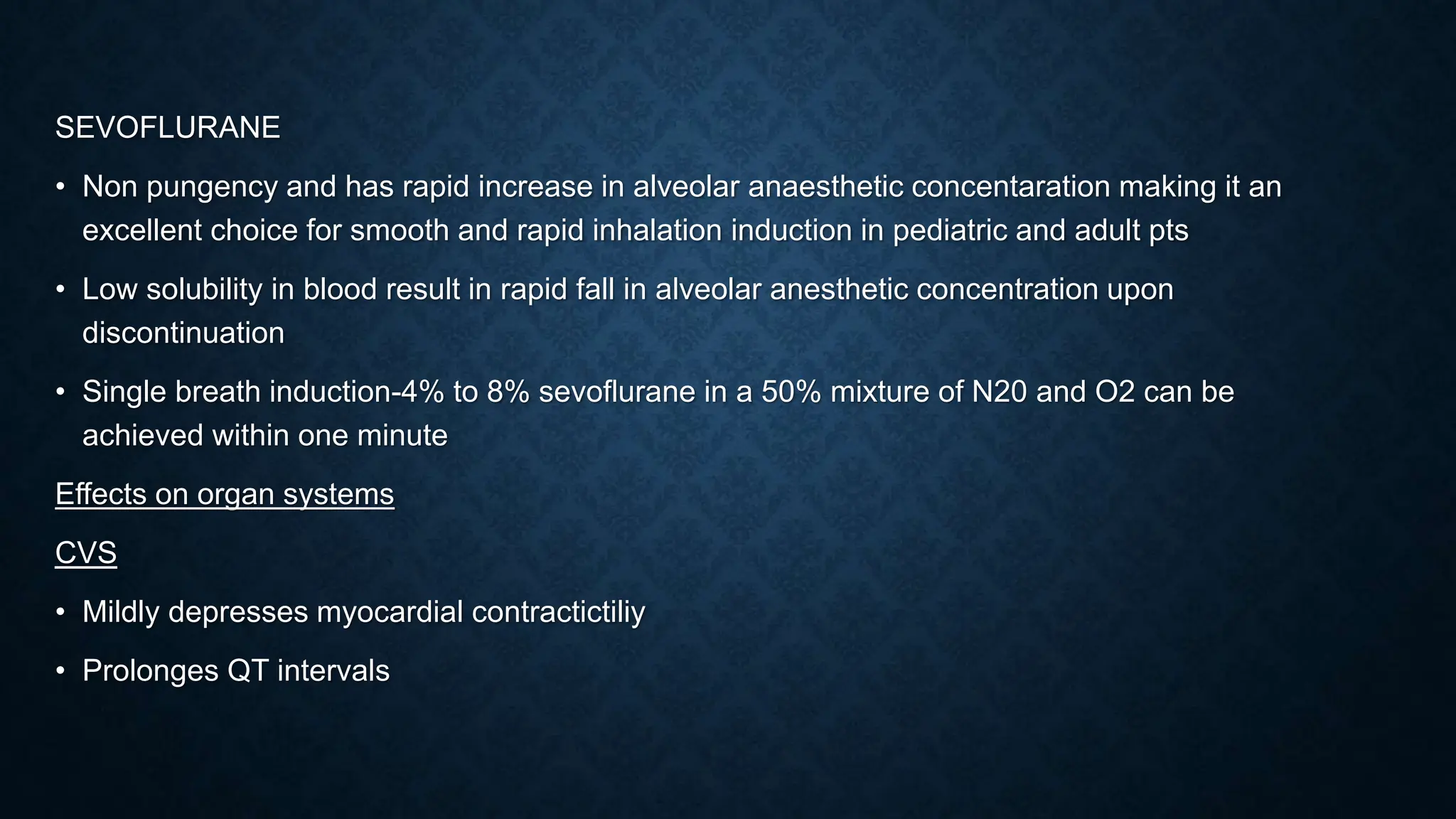 SEVOFLURANE

• Non pungency and has rapid increase in alveolar anaesthetic concentaration making it an excellent choice for smooth and rapid inhalation induction in pediatric and adult pts

• Low solubility in blood result in rapid fall in alveolar anesthetic concentration upon discontinuation

• Single breath induction-4% to 8% sevoflurane in a 50% mixture of N20 and O2 can be achieved within one minute

Effects on organ systems

CVS

• Mildly depresses myocardial contractictiliy

• Prolonges QT intervals